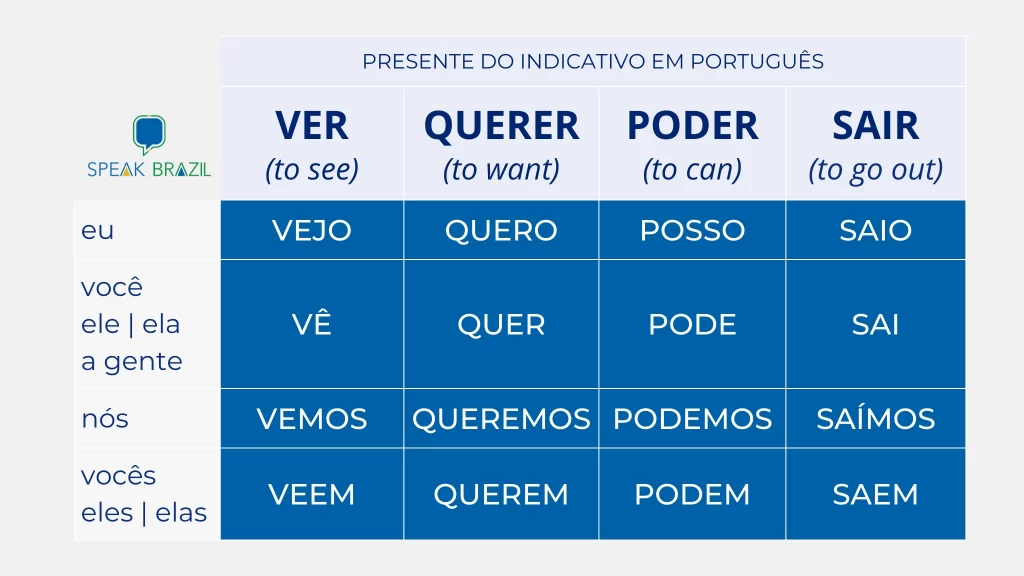 PRESENTE DO INDICATIVO EM PORTUGUÊS

| SPEAK BRAZIL | VER (to see) | QUERER (to want) | PODER (to can) | SAIR (to go out) |
|---|---|---|---|---|
| eu | VEJO | QUERO | POSSO | SAIO |
| você ele \| ela a gente | VÊ | QUER | PODE | SAI |
| nós | VEMOS | QUEREMOS | PODEMOS | SAÍMOS |
| vocês eles \| elas | VEEM | QUEREM | PODEM | SAEM |